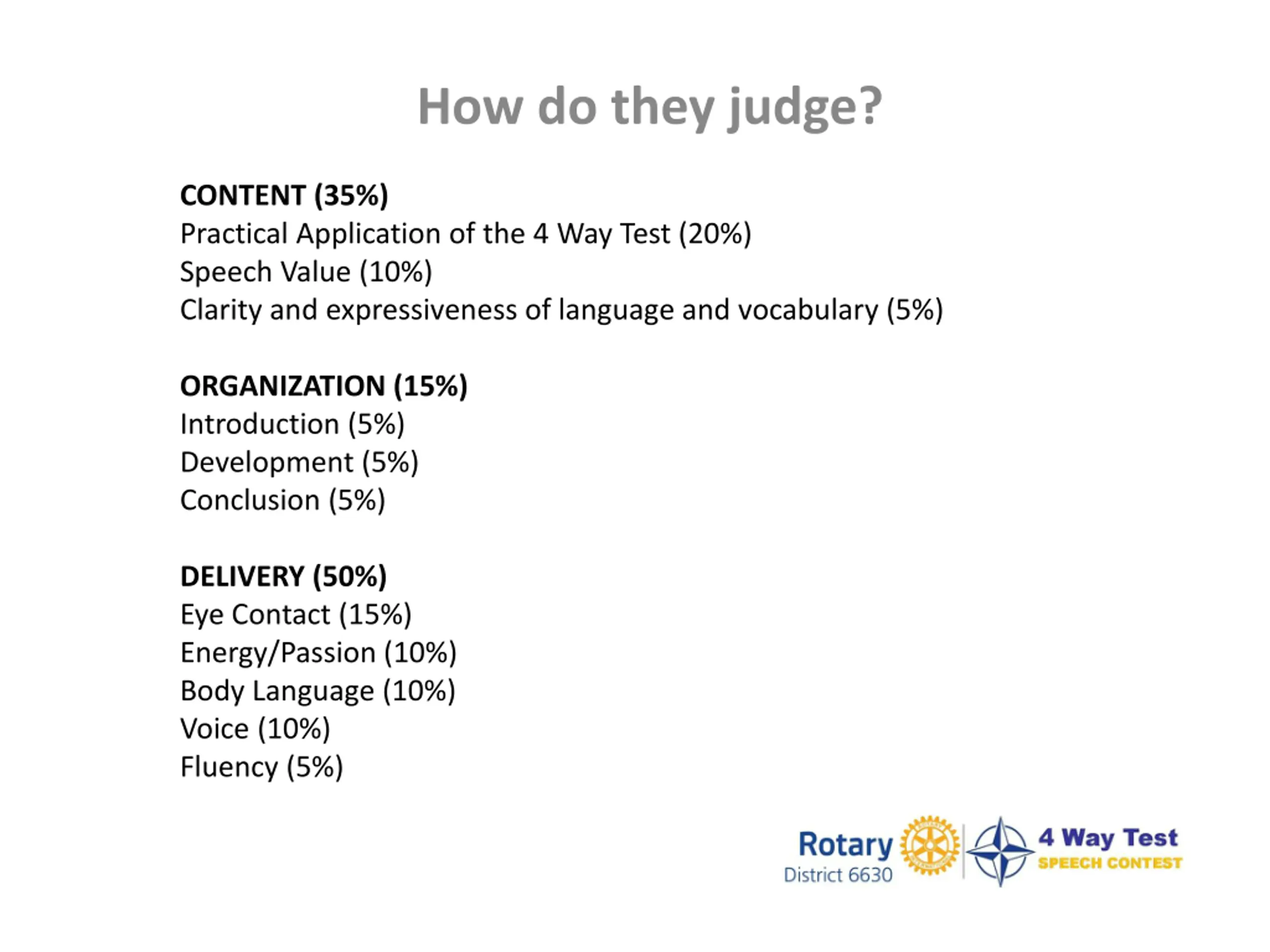 How do they judge?

CONTENT (35%)
Practical Application of the 4 Way Test (20%)
Speech Value (10%)
Clarity and expressiveness of language and vocabulary (5%)

ORGANIZATION (15%)
Introduction (5%)
Development (5%)
Conclusion (5%)

DELIVERY (50%)
Eye Contact (15%)
Energy/Passion (10%)
Body Language (10%)
Voice (10%)
Fluency (5%)

Rotary
District 6630

4 Way Test
SPEECH CONTEST